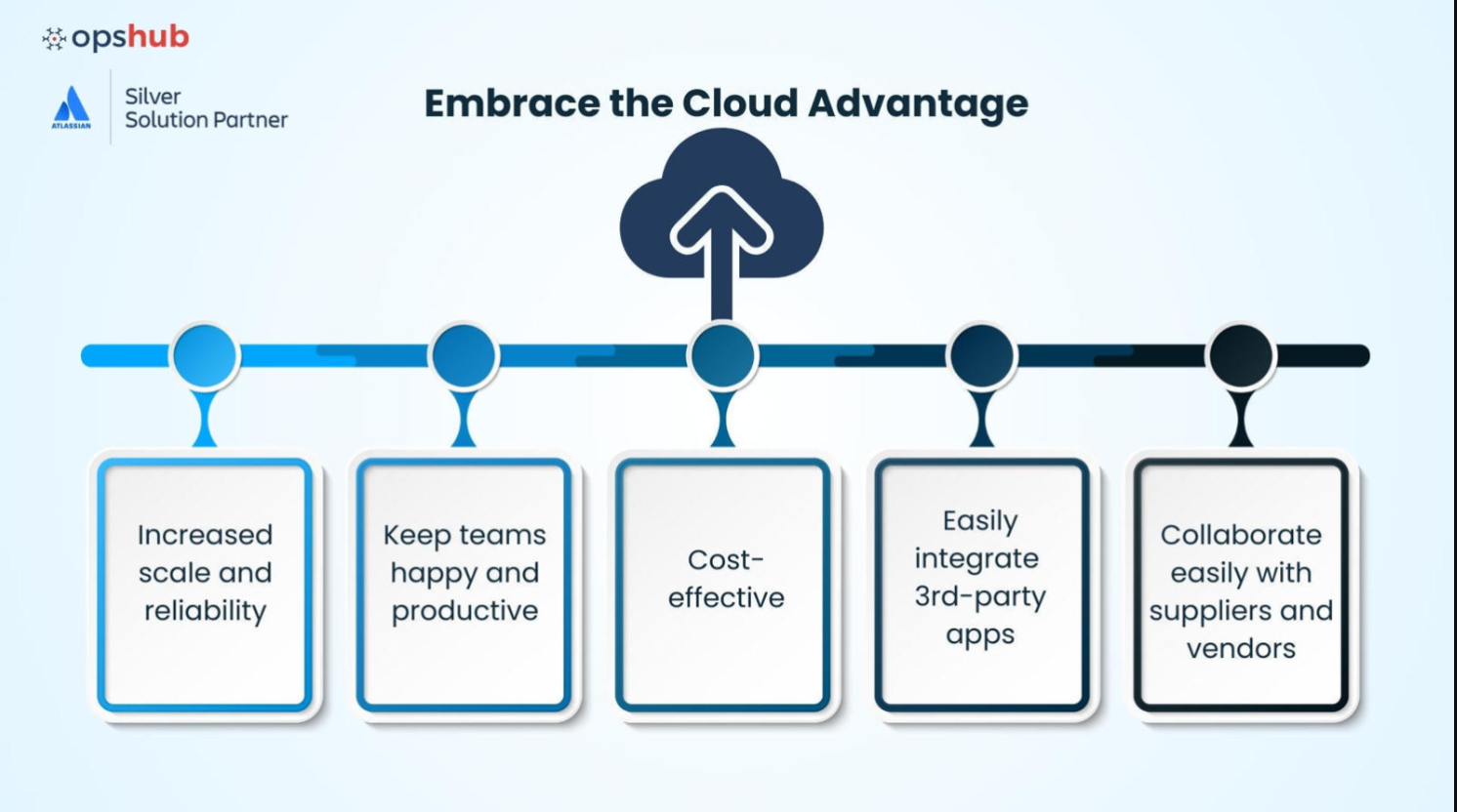 opshub

ATLASSIAN

Silver Solution Partner

Embrace the Cloud Advantage

Increased scale and reliability

Keep teams happy and productive

Cost-effective

Easily integrate 3rd-party apps

Collaborate easily with suppliers and vendors